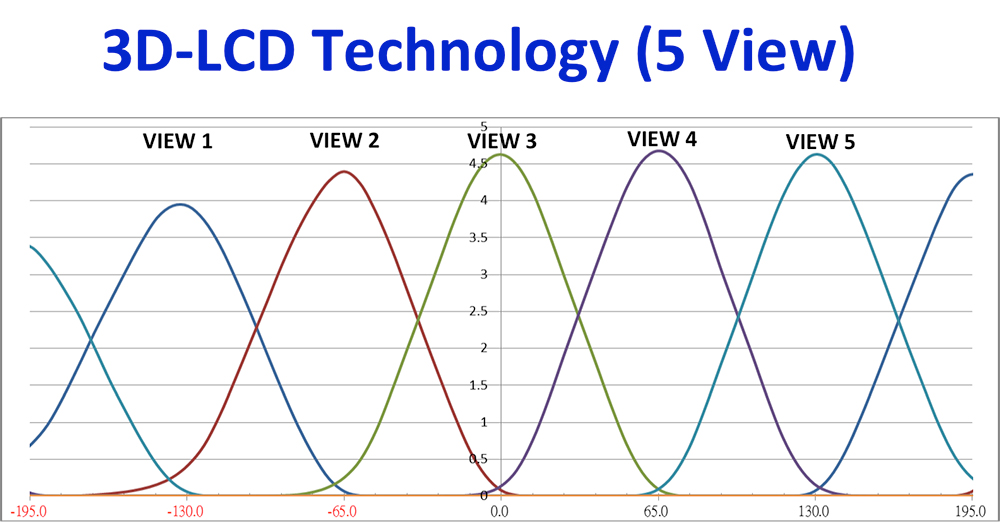 3D-LCD Technology (5 View)

VIEW 1
VIEW 2
VIEW 3
VIEW 4
VIEW 5

5
4.5
4
3.5
3
2.5
2
1.5
1
0.5
0

-195.0
-130.0
-65.0
0.0
65.0
130.0
195.0